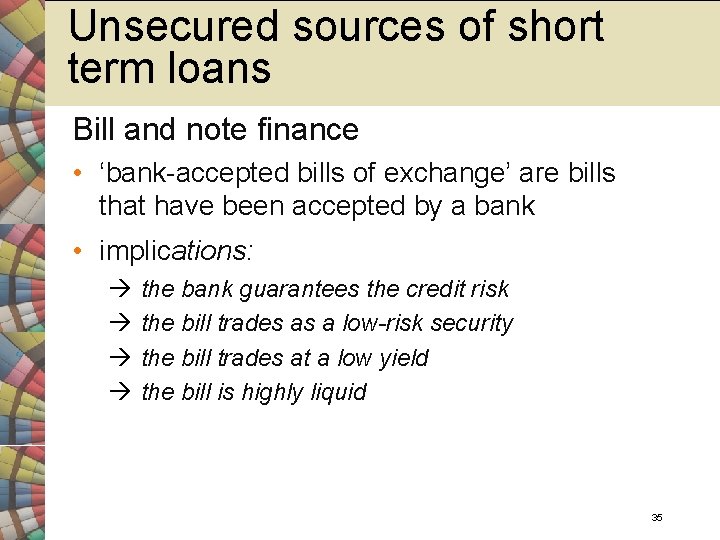 Unsecured sources of short term loans

Bill and note finance

• ‘bank-accepted bills of exchange’ are bills that have been accepted by a bank

• implications:

→ the bank guarantees the credit risk

→ the bill trades as a low-risk security

→ the bill trades at a low yield

→ the bill is highly liquid

35